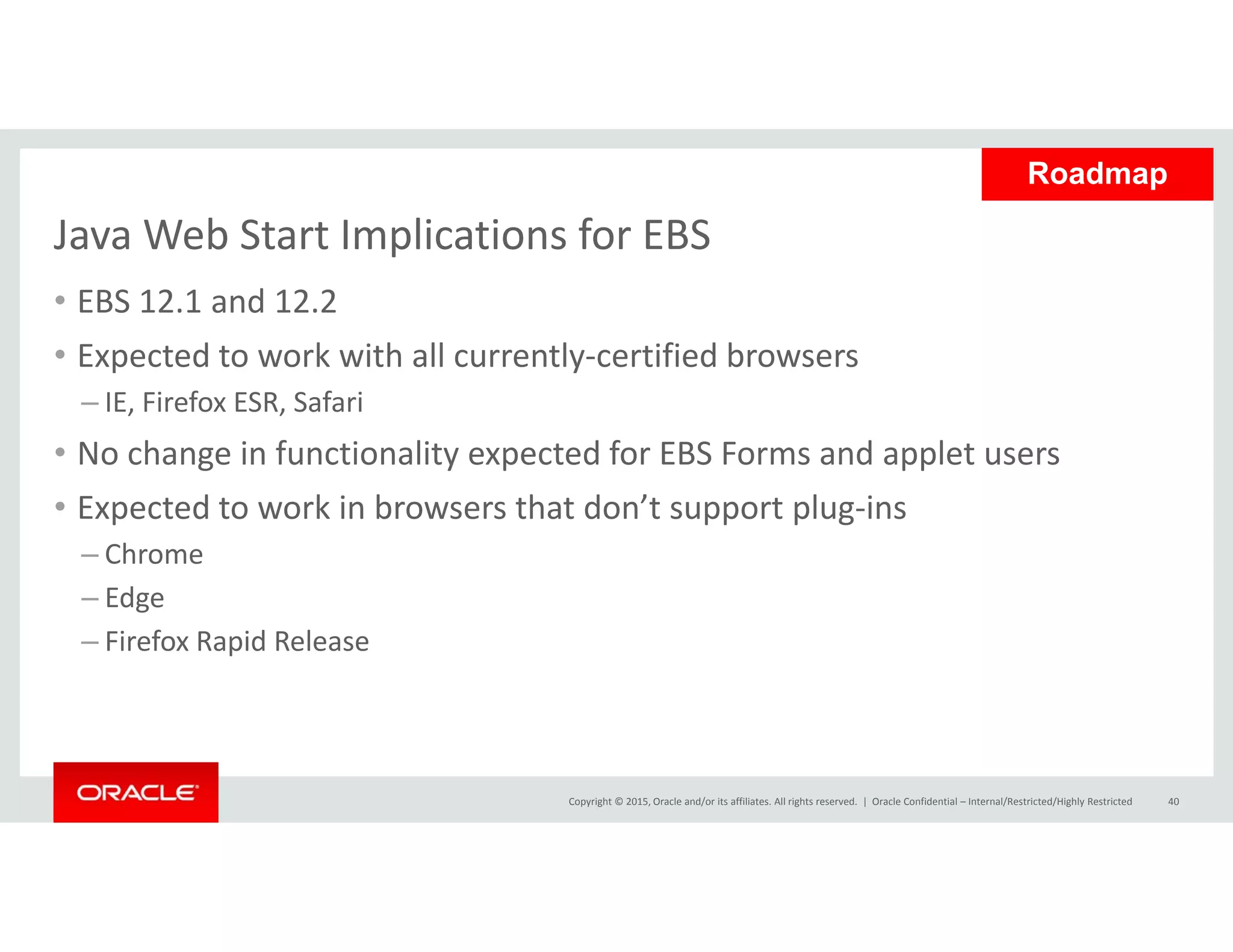 Roadmap

Java Web Start Implications for EBS

• EBS 12.1 and 12.2
• Expected to work with all currently-certified browsers
– IE, Firefox ESR, Safari
• No change in functionality expected for EBS Forms and applet users
• Expected to work in browsers that don’t support plug-ins
– Chrome
– Edge
– Firefox Rapid Release

ORACLE

Copyright © 2015, Oracle and/or its affiliates. All rights reserved. | Oracle Confidential – Internal/Restricted/Highly Restricted 40